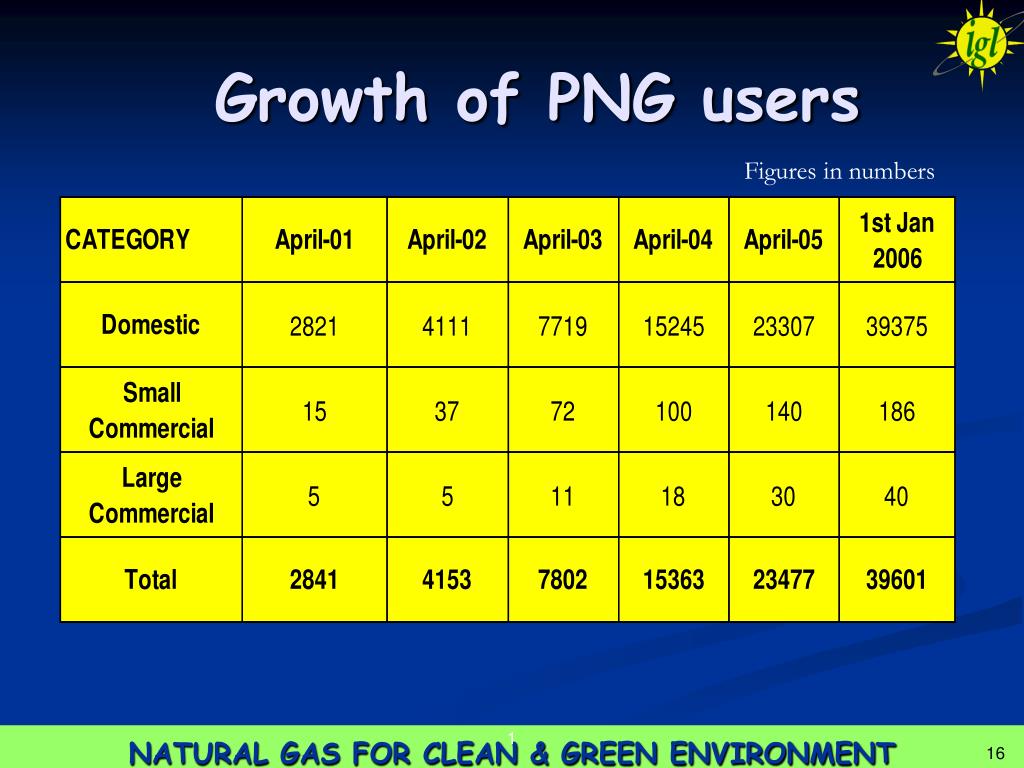 igl

Growth of PNG users

Figures in numbers

| CATEGORY | April-01 | April-02 | April-03 | April-04 | April-05 | 1st Jan 2006 |
|---|---|---|---|---|---|---|
| Domestic | 2821 | 4111 | 7719 | 15245 | 23307 | 39375 |
| Small Commercial | 15 | 37 | 72 | 100 | 140 | 186 |
| Large Commercial | 5 | 5 | 11 | 18 | 30 | 40 |
| Total | 2841 | 4153 | 7802 | 15363 | 23477 | 39601 |

1

NATURAL GAS FOR CLEAN & GREEN ENVIRONMENT

16